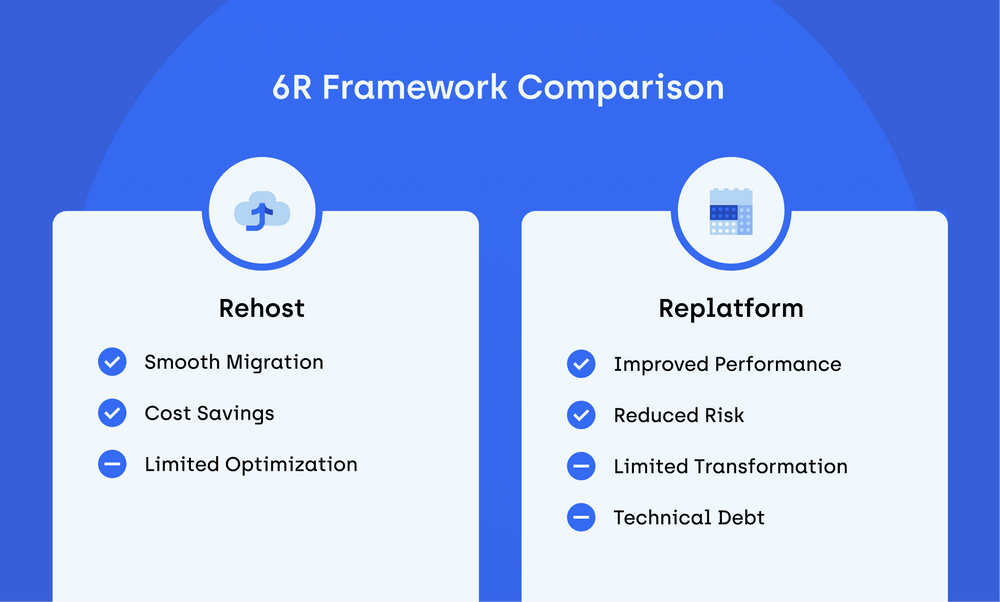 6R Framework Comparison

Rehost

Smooth Migration

Cost Savings

Limited Optimization

Replatform

Improved Performance

Reduced Risk

Limited Transformation

Technical Debt